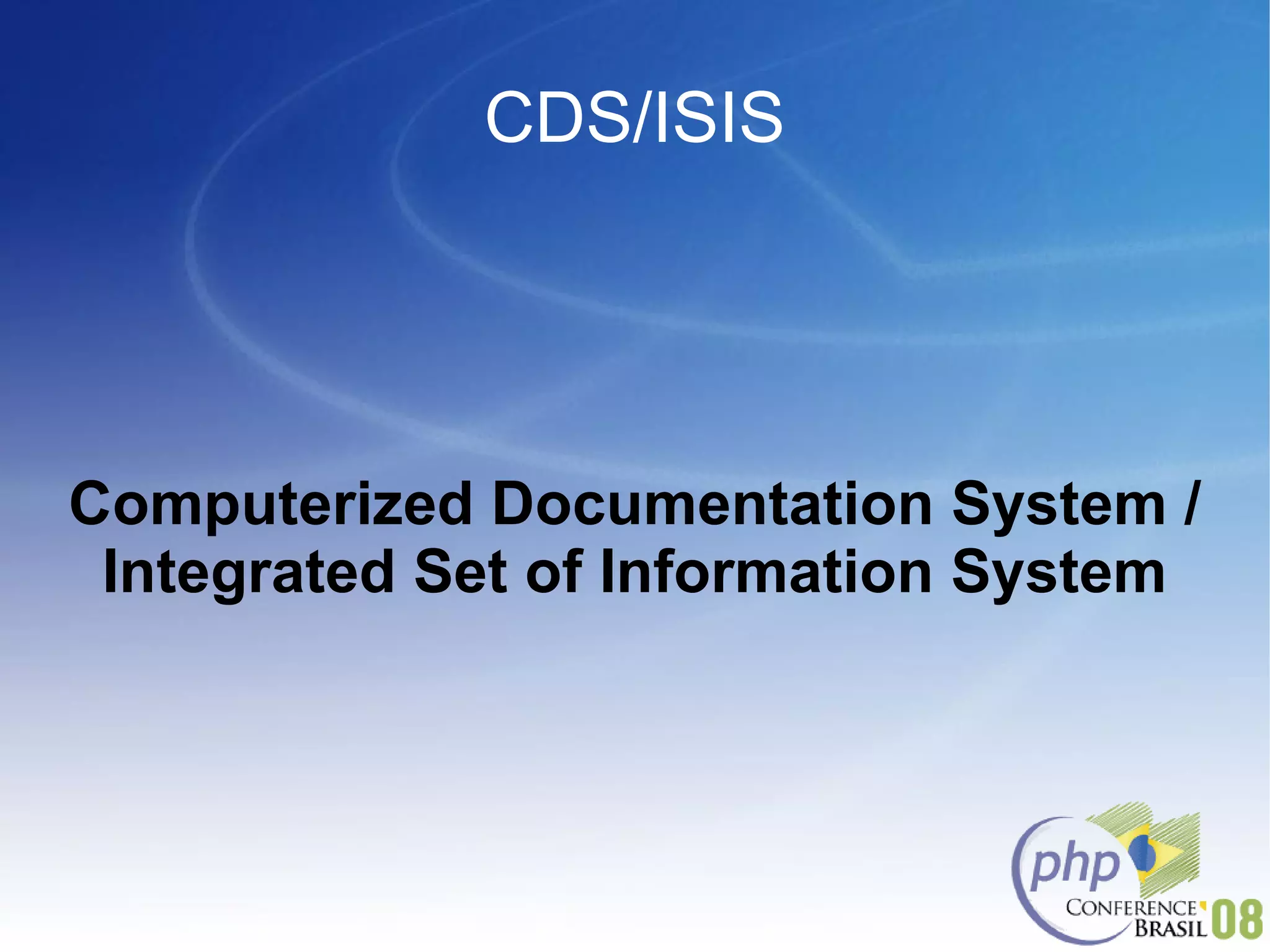 CDS/ISIS

Computerized Documentation System / Integrated Set of Information System

php CONFERENCE BRASIL 08